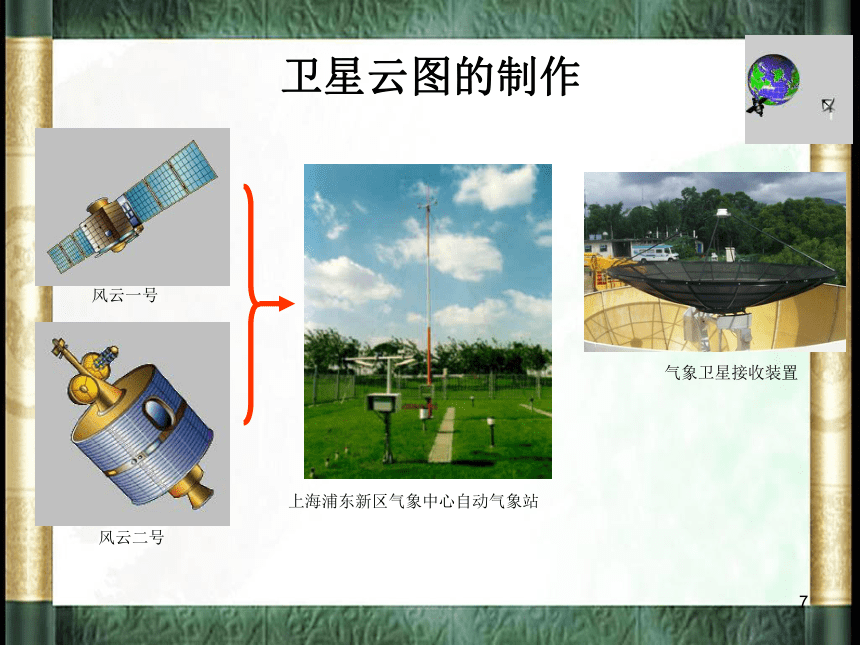 卫星云图的制作

风云一号

风云二号

上海浦东新区气象中心自动气象站

气象卫星接收装置

7